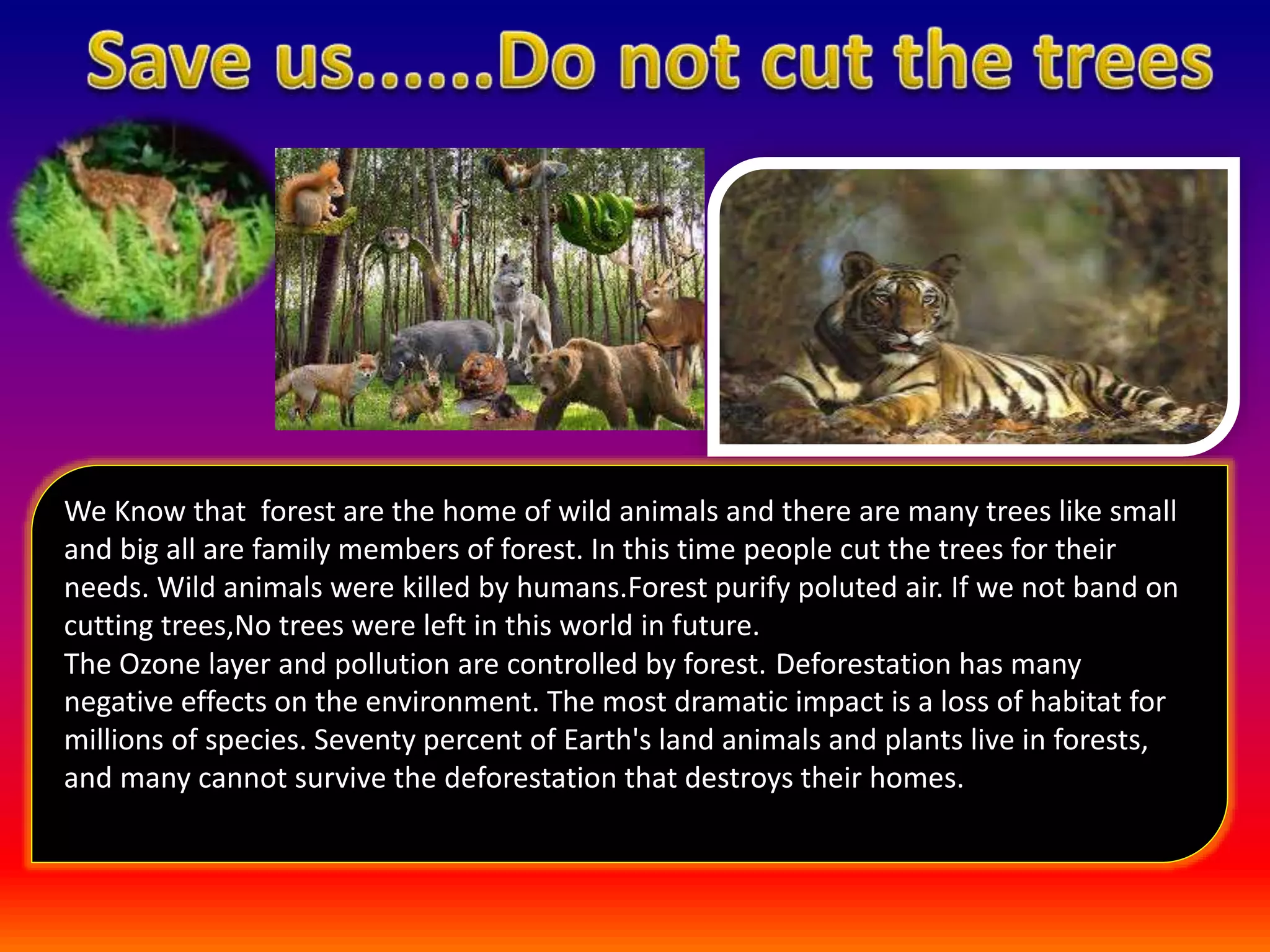 Save us......Do not cut the trees

We Know that forest are the home of wild animals and there are many trees like small and big all are family members of forest. In this time people cut the trees for their needs. Wild animals were killed by humans.Forest purify poluted air. If we not band on cutting trees,No trees were left in this world in future.
The Ozone layer and pollution are controlled by forest. Deforestation has many negative effects on the environment. The most dramatic impact is a loss of habitat for millions of species. Seventy percent of Earth's land animals and plants live in forests, and many cannot survive the deforestation that destroys their homes.